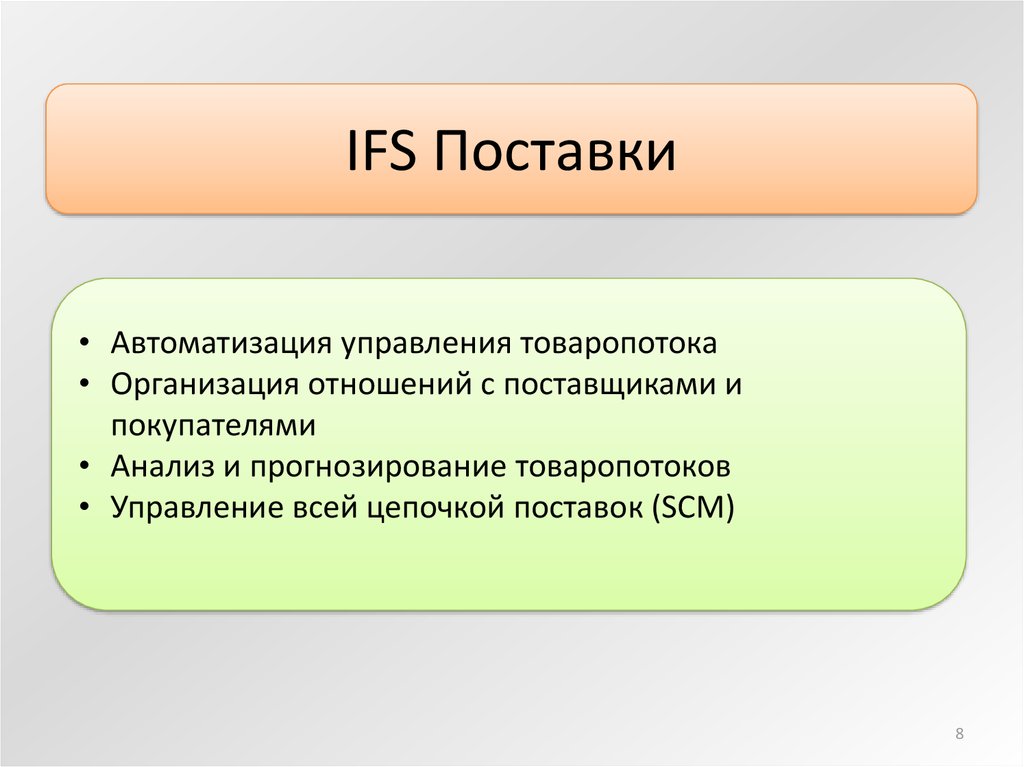 IFS Поставки

• Автоматизация управления товаропотока
• Организация отношений с поставщиками и покупателями
• Анализ и прогнозирование товаропотоков
• Управление всей цепочкой поставок (SCM)

8